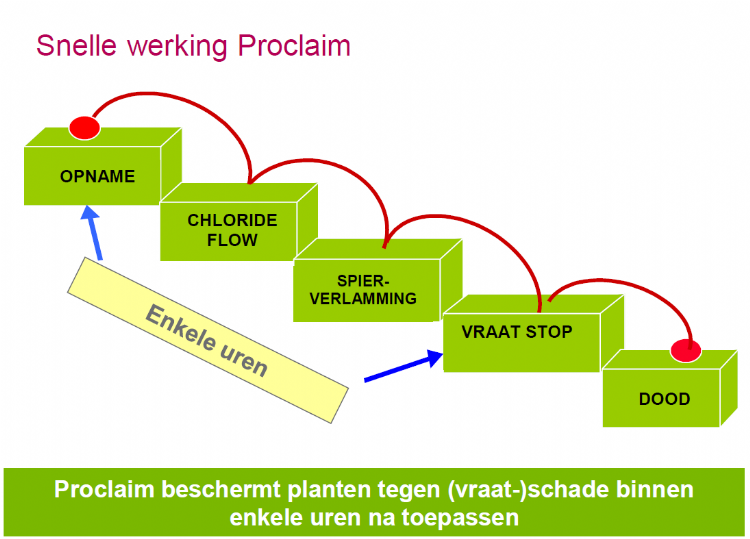 Snelle werking Proclaim

OPNAME

CHLORIDE FLOW

SPIER-VERLAMMING

VRAAT STOP

DOOD

Enkele uren

Proclaim beschermt planten tegen (vraat-)schade binnen enkele uren na toepassen